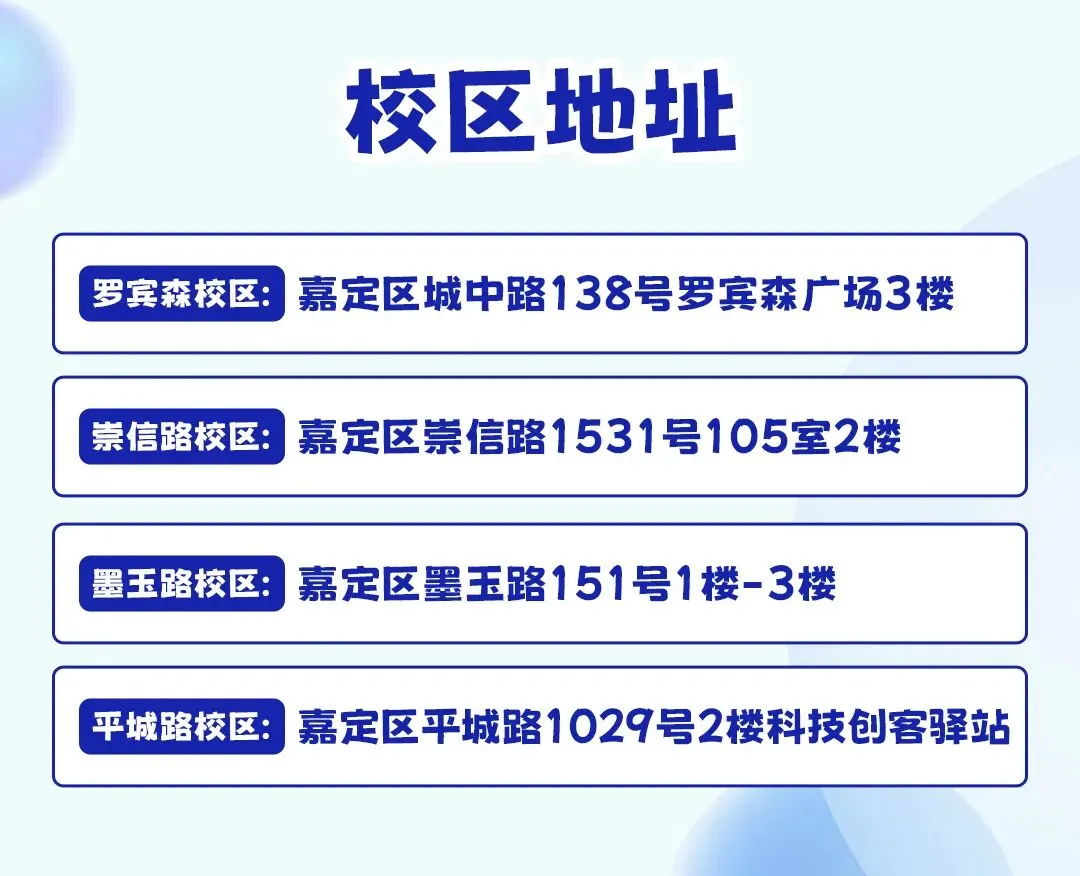 校区地址

罗宾森校区: 嘉定区城中路138号罗宾森广场3楼

崇信路校区: 嘉定区崇信路1531号105室2楼

墨玉路校区: 嘉定区墨玉路151号1楼-3楼

平城路校区: 嘉定区平城路1029号2楼科技创客驿站